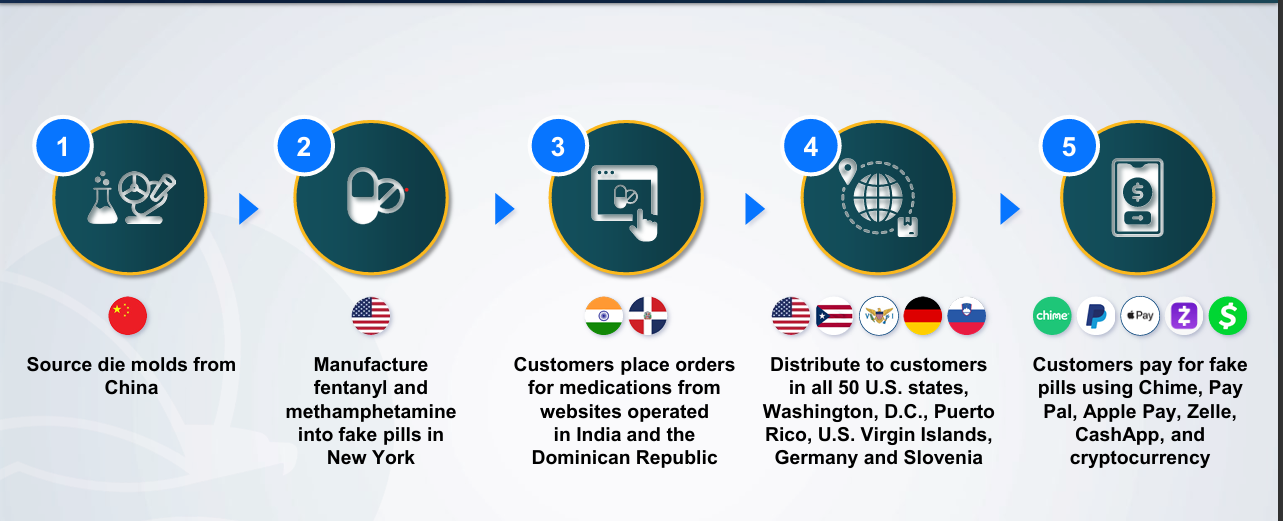 1

Source die molds from China

2

Manufacture fentanyl and methamphetamine into fake pills in New York

3

Customers place orders for medications from websites operated in India and the Dominican Republic

4

Distribute to customers in all 50 U.S. states, Washington, D.C., Puerto Rico, U.S. Virgin Islands, Germany and Slovenia

5

chime Pay

Customers pay for fake pills using Chime, Pay Pal, Apple Pay, Zelle, CashApp, and cryptocurrency